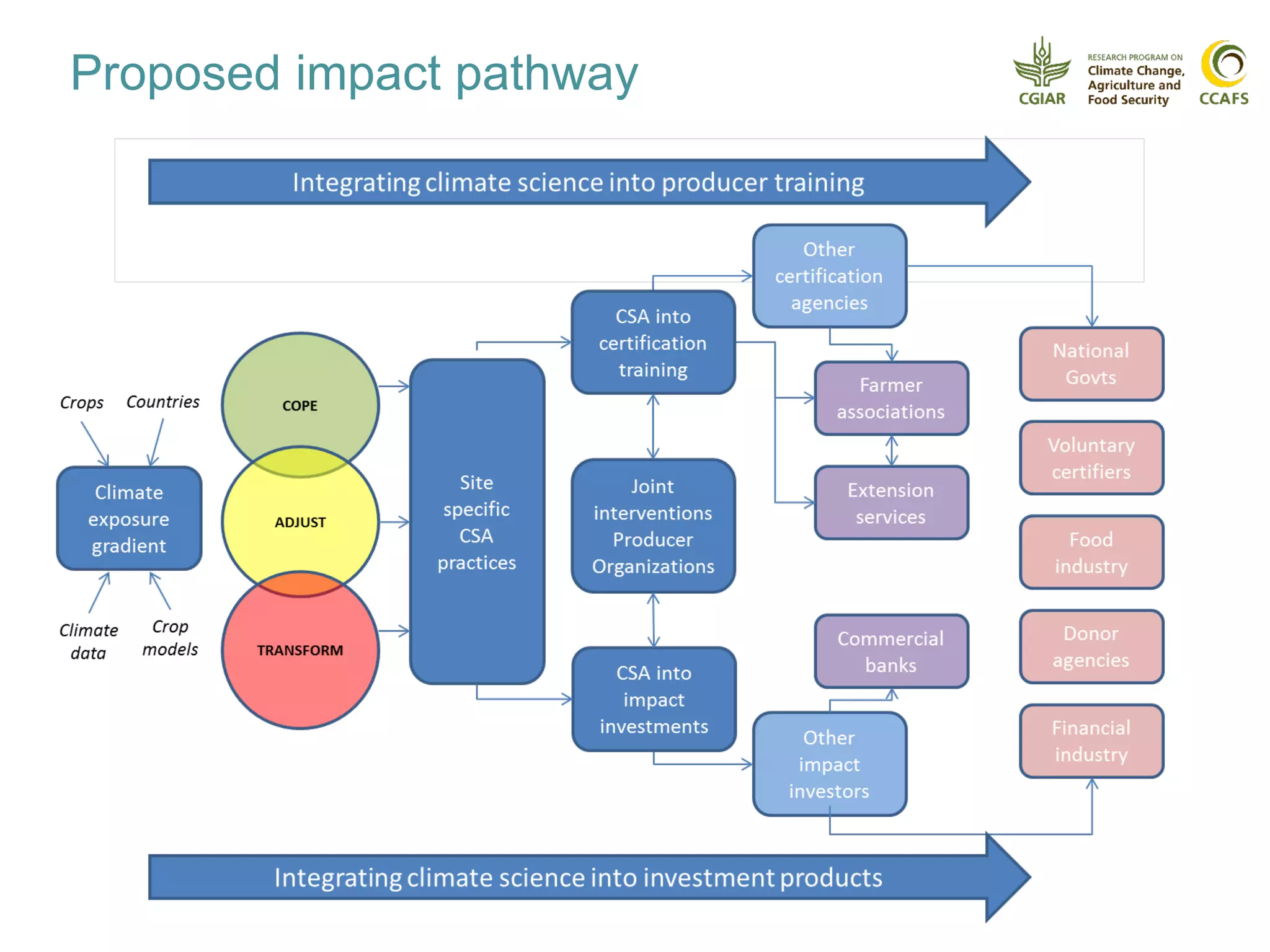 Proposed impact pathway

CGIAR
RESEARCH PROGRAM ON Climate Change, Agriculture and Food Security
CCAFS

Integrating climate science into producer training

Crops
Countries
Climate exposure gradient
Climate data
Crop models

COPE
ADJUST
TRANSFORM

Site specific CSA practices

CSA into certification training
Joint interventions Producer Organizations
CSA into impact investments

Other certification agencies
Farmer associations
Extension services
Commercial banks
Other impact investors

National Govts
Voluntary certifiers
Food industry
Donor agencies
Financial industry

Integrating climate science into investment products